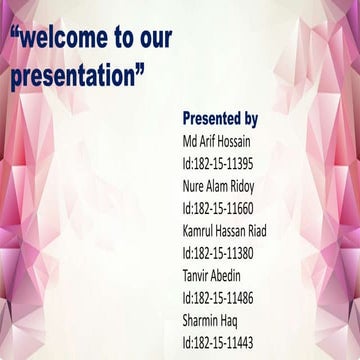 “welcome to our presentation”

Presented by
Md Arif Hossain
Id:182-15-11395
Nure Alam Ridoy
Id:182-15-11660
Kamrul Hassan Riad
Id:182-15-11380
Tanvir Abedin
Id:182-15-11486
Sharmin Haq
Id:182-15-11443